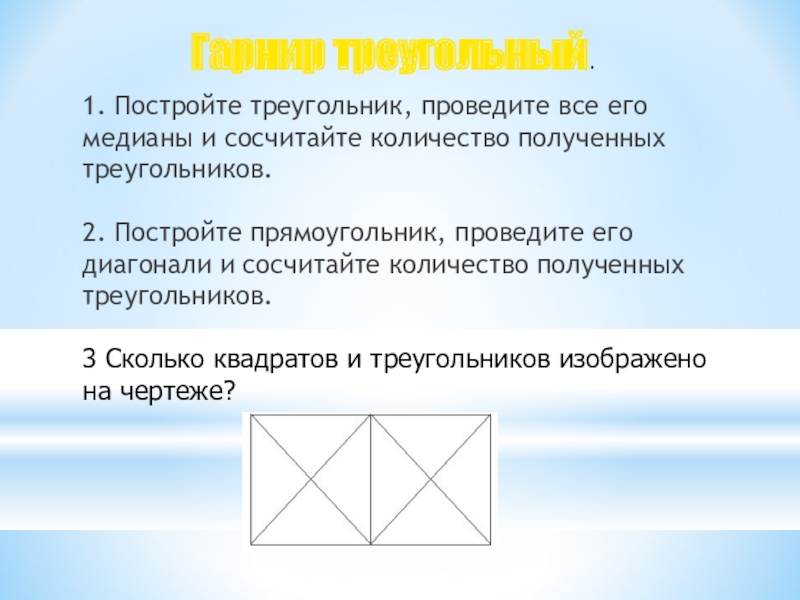 Гарнир треугольный.

1. Постройте треугольник, проведите все его медианы и сосчитайте количество полученных треугольников.

2. Постройте прямоугольник, проведите его диагонали и сосчитайте количество полученных треугольников.

3 Сколько квадратов и треугольников изображено на чертеже?